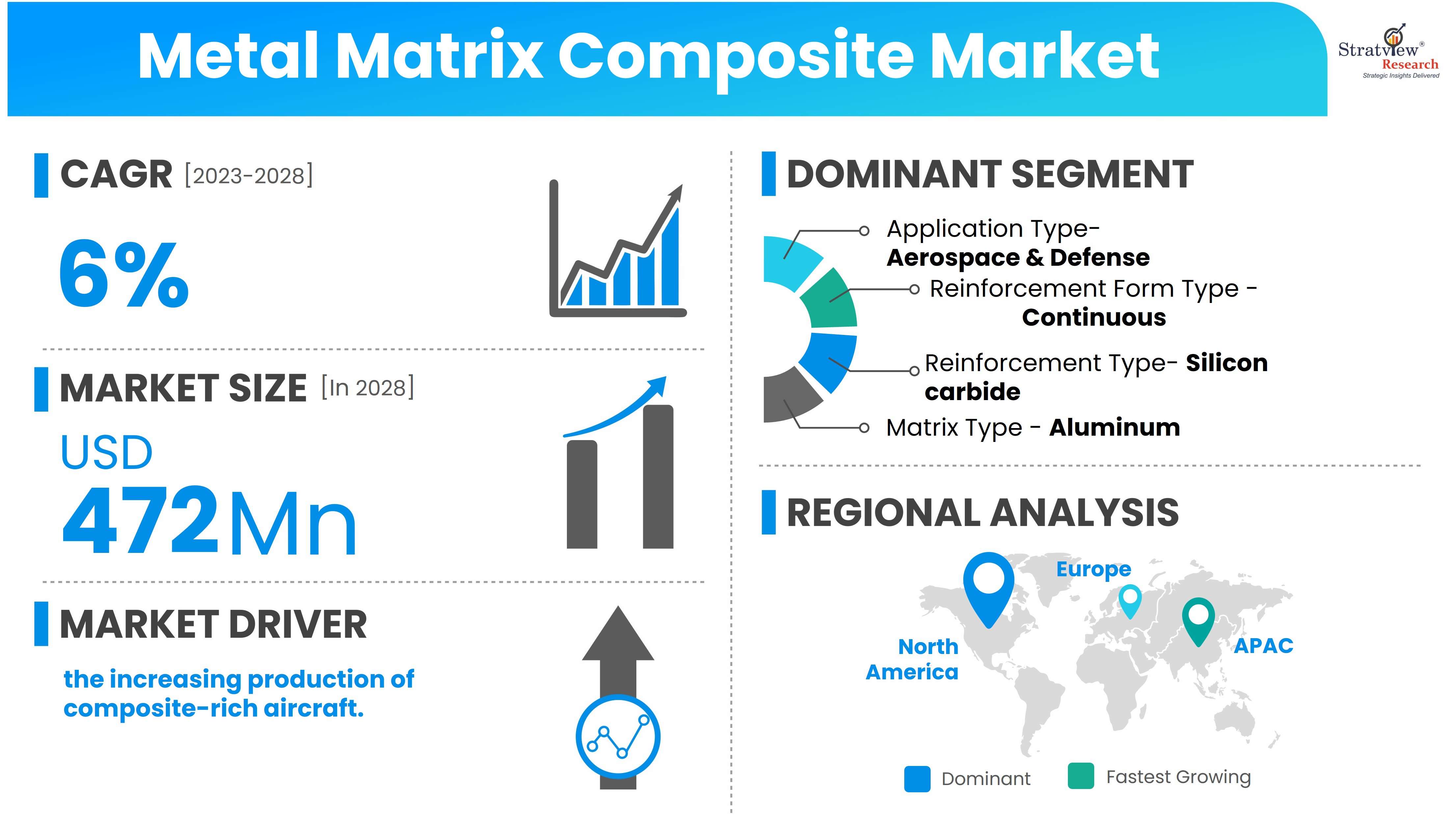 Metal Matrix Composite Market

Stratview® Research
Strategic Insights Delivered

CAGR [2023-2028]

6%

MARKET SIZE [In 2028]

USD
472Mn

MARKET DRIVER

the increasing production of composite-rich aircraft.

DOMINANT SEGMENT

Application Type- Aerospace & Defense

Reinforcement Form Type - Continuous

Reinforcement Type- Silicon carbide

Matrix Type - Aluminum

REGIONAL ANALYSIS

Europe

North America

APAC

Dominant

Fastest Growing